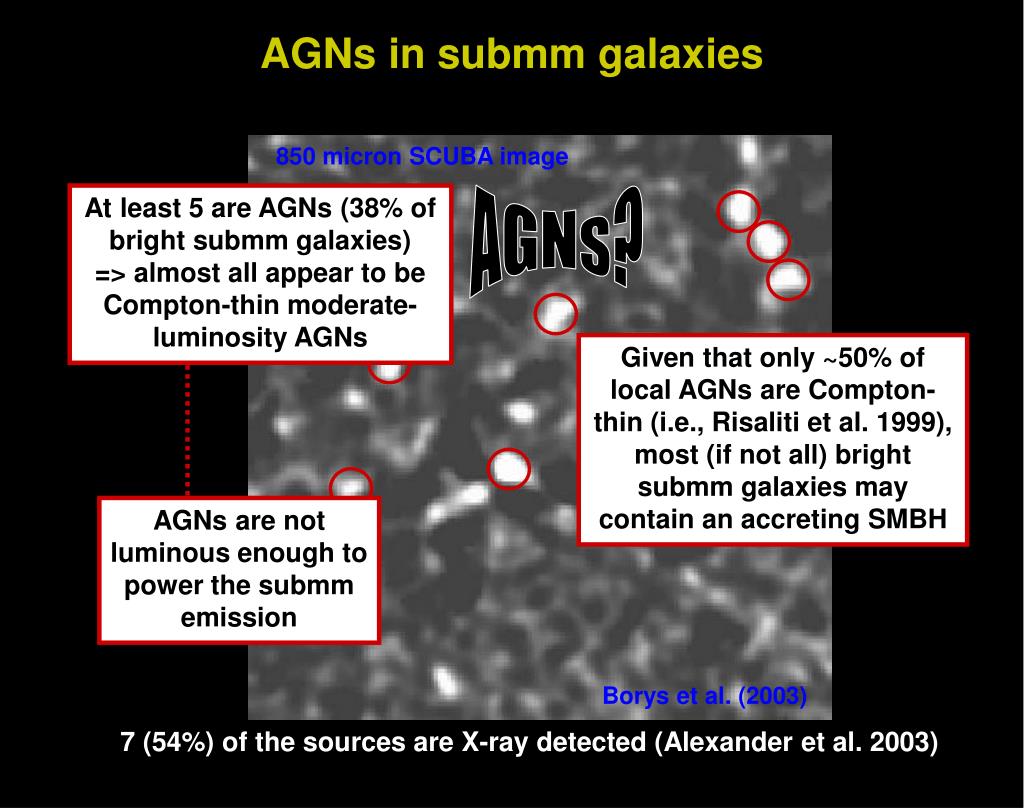 AGNs in submm galaxies

850 micron SCUBA image

At least 5 are AGNs (38% of bright submm galaxies) => almost all appear to be Compton-thin moderate-luminosity AGNs

AGNs?

Given that only ~50% of local AGNs are Compton-thin (i.e., Risaliti et al. 1999), most (if not all) bright submm galaxies may contain an accreting SMBH

AGNs are not luminous enough to power the submm emission

Borys et al. (2003)

7 (54%) of the sources are X-ray detected (Alexander et al. 2003)